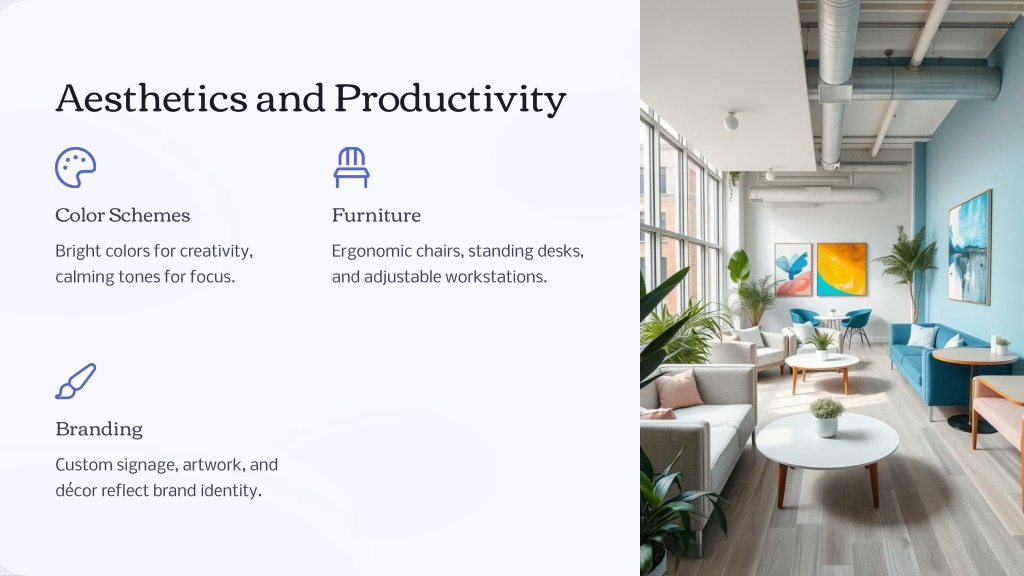 Aesthetics and Productivity

Color Schemes

Bright colors for creativity, calming tones for focus.

Furniture

Ergonomic chairs, standing desks, and adjustable workstations.

Branding

Custom signage, artwork, and décor reflect brand identity.